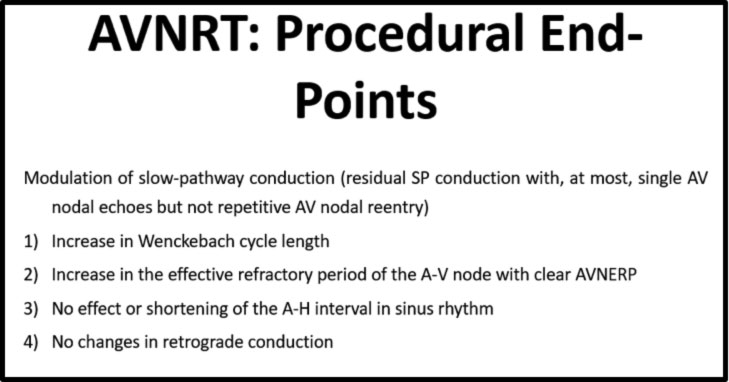 AVNRT: Procedural End-Points

Modulation of slow-pathway conduction (residual SP conduction with, at most, single AV nodal echoes but not repetitive AV nodal reentry)

1) Increase in Wenckebach cycle length
2) Increase in the effective refractory period of the A-V node with clear AVNERP
3) No effect or shortening of the A-H interval in sinus rhythm
4) No changes in retrograde conduction